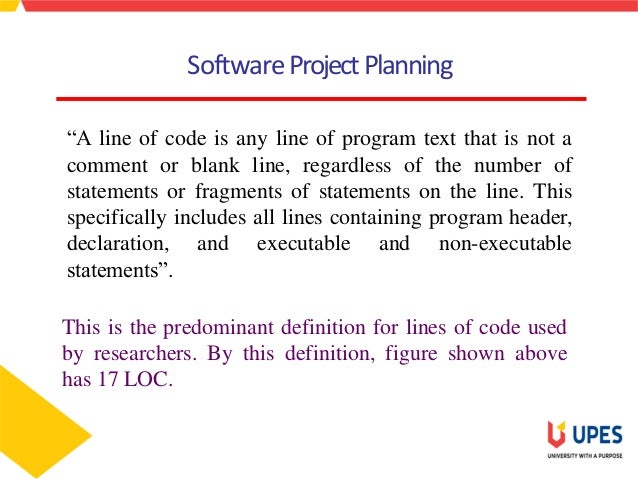 Software Project Planning

“A line of code is any line of program text that is not a comment or blank line, regardless of the number of statements or fragments of statements on the line. This specifically includes all lines containing program header, declaration, and executable and non-executable statements”.

This is the predominant definition for lines of code used by researchers. By this definition, figure shown above has 17 LOC.

UPES
UNIVERSITY WITH A PURPOSE